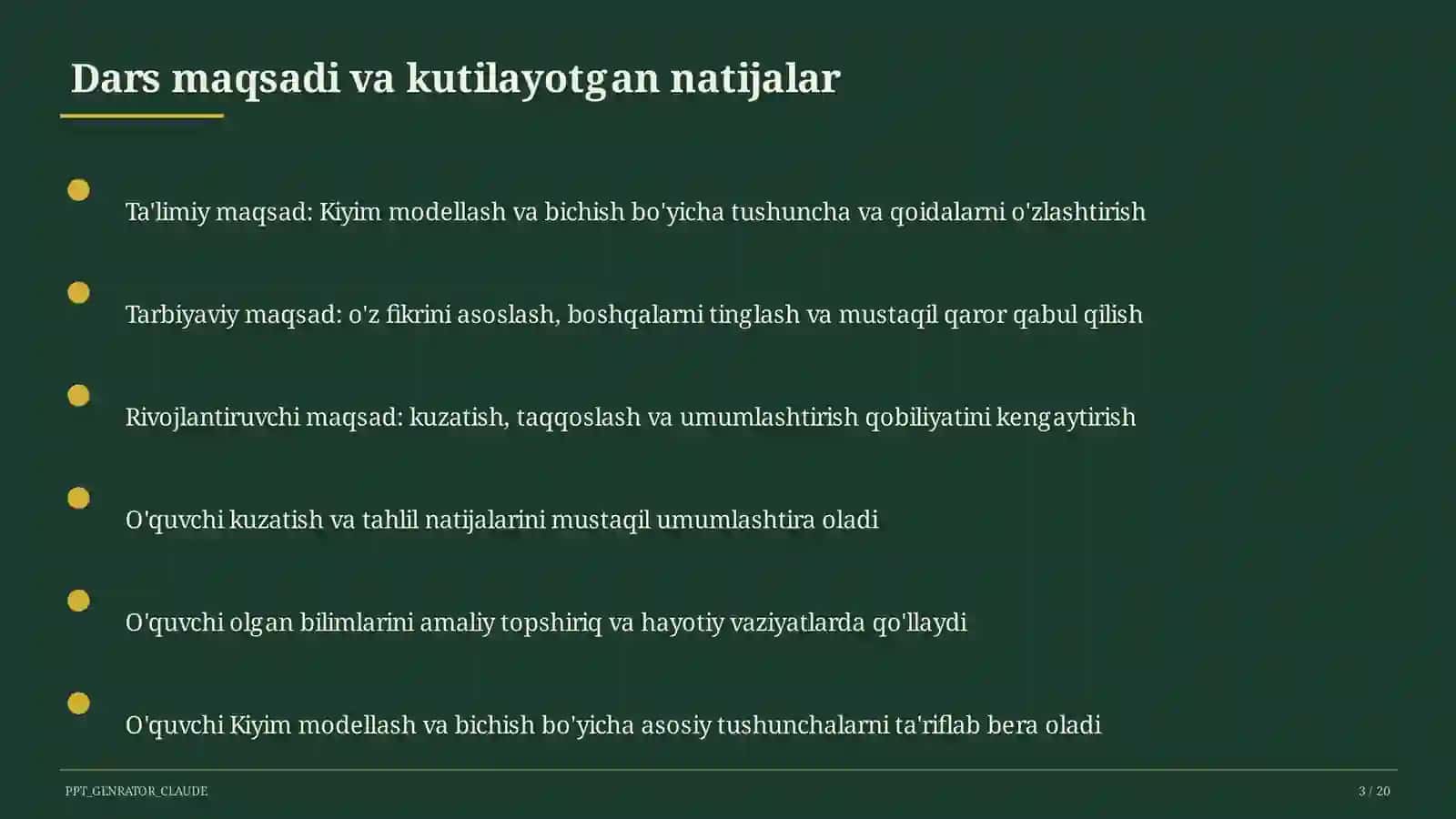 Dars maqsadi va kutilayotgan natijalar

Ta'limiy maqsad: Kiyim modellash va bichish bo'yicha tushuncha va qoidalarni o'zlashtirish

Tarbiyaviy maqsad: o'z fikrini asoslash, boshqalarni tinglash va mustaqil qaror qabul qilish

Rivojlantiruvchi maqsad: kuzatish, taqqoslash va umumlashtirish qobiliyatini kengaytirish

O'quvchi kuzatish va tahlil natijalarini mustaqil umumlashtira oladi

O'quvchi olgan bilimlarini amaliy topshiriq va hayotiy vaziyatlarda qo'llaydi

O'quvchi Kiyim modellash va bichish bo'yicha asosiy tushunchalarni ta'riflab bera oladi

PPT_GENRATOR_CLAUDE

3 / 20